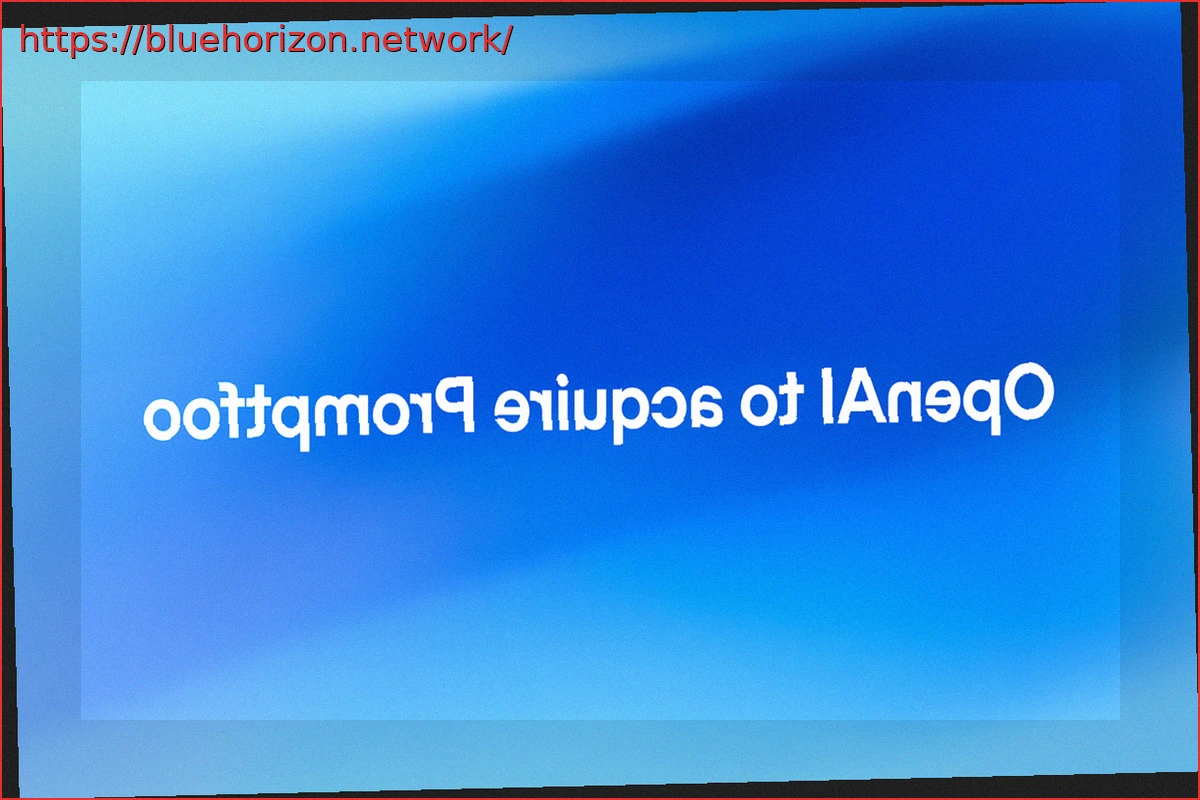 https://bluehorizon.network/

OpenAI to acquire Promptfoo